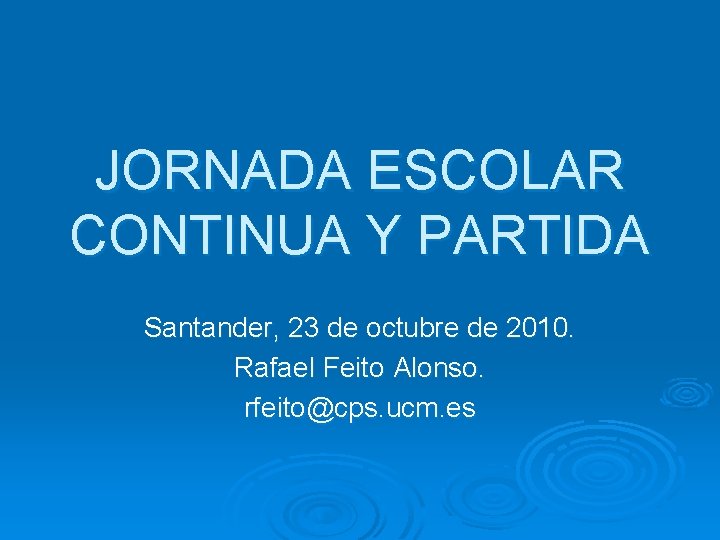 JORNADA ESCOLAR CONTINUA Y PARTIDA

Santander, 23 de octubre de 2010.
Rafael Feito Alonso.
rfeito@cps.ucm.es